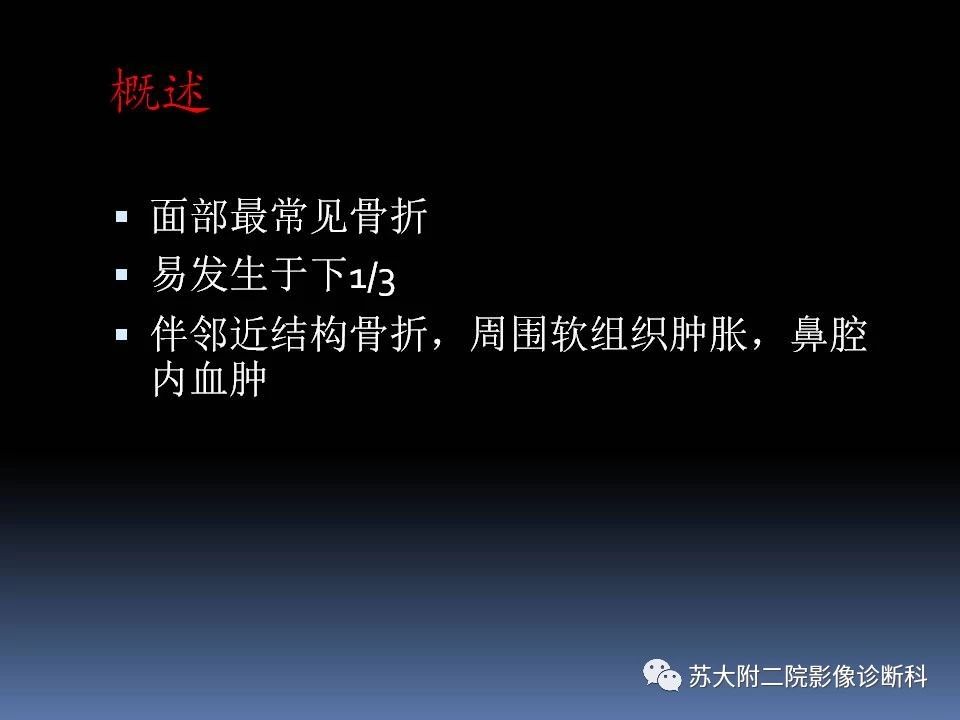 概述

▪ 面部最常见骨折
▪ 易发生于下1/3
▪ 伴邻近结构骨折，周围软组织肿胀，鼻腔内血肿

苏大附二院影像诊断科